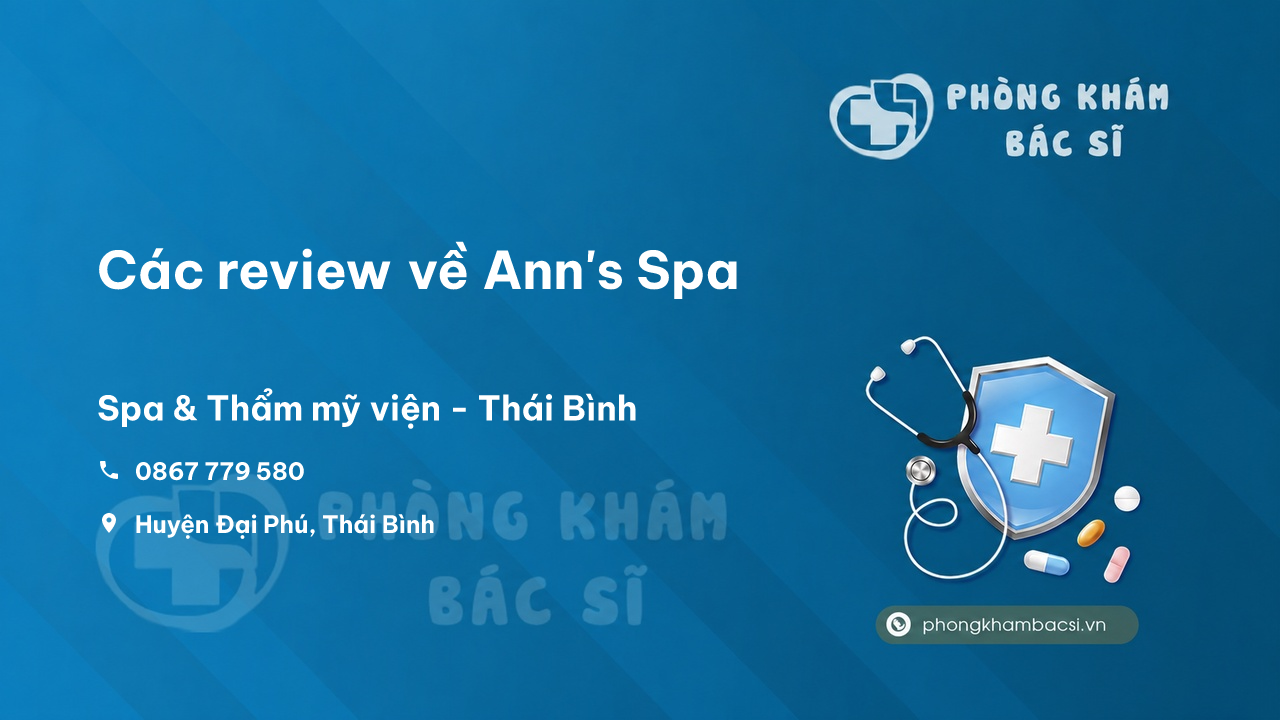 PHÒNG KHÁM BÁC SĨ

Các review về Ann's Spa

Spa & Thẩm mỹ viện - Thái Bình

0867 779 580

Huyện Đại Phú, Thái Bình

PHÒNG KHÁM BÁC SĨ

phongkhambacsi.vn